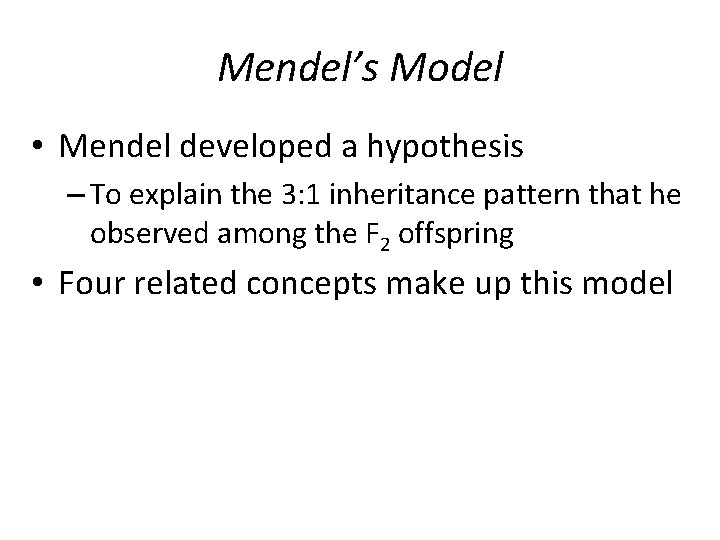 Mendel's Model

• Mendel developed a hypothesis

– To explain the 3:1 inheritance pattern that he observed among the $F_2$ offspring

• Four related concepts make up this model